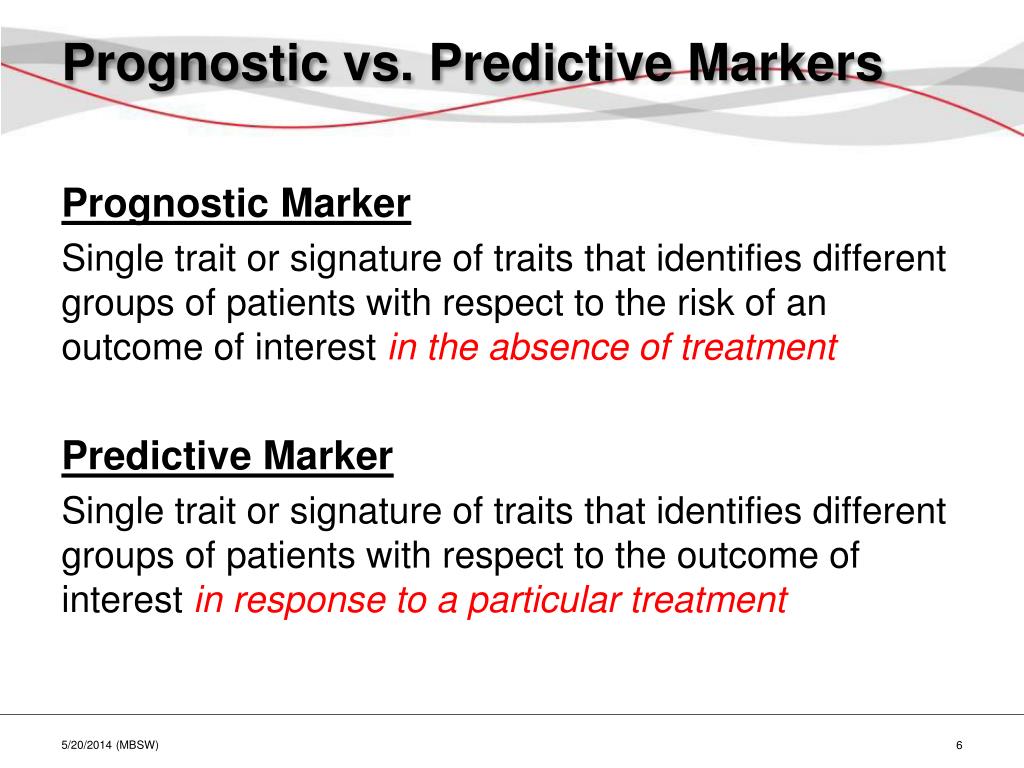 Prognostic vs. Predictive Markers

Prognostic Marker

Single trait or signature of traits that identifies different groups of patients with respect to the risk of an outcome of interest in the absence of treatment

Predictive Marker

Single trait or signature of traits that identifies different groups of patients with respect to the outcome of interest in response to a particular treatment

5/20/2014 (MBSW)

6